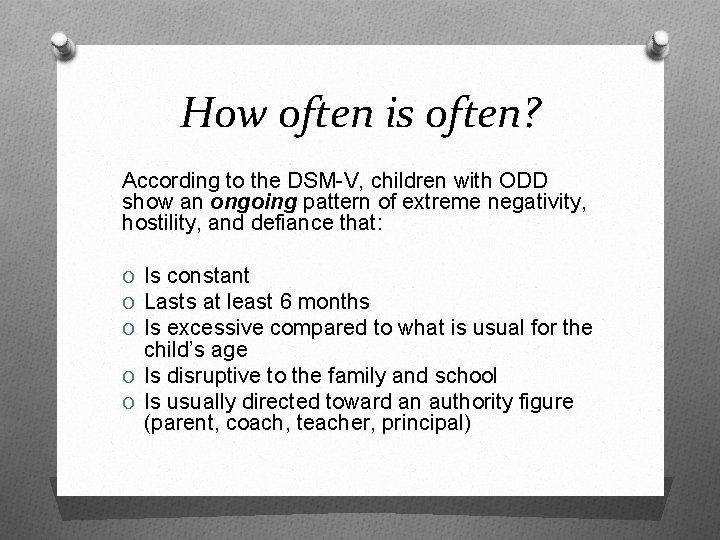 How often is often?

According to the DSM-V, children with ODD show an ongoing pattern of extreme negativity, hostility, and defiance that:

O Is constant
O Lasts at least 6 months
O Is excessive compared to what is usual for the child's age
O Is disruptive to the family and school
O Is usually directed toward an authority figure (parent, coach, teacher, principal)